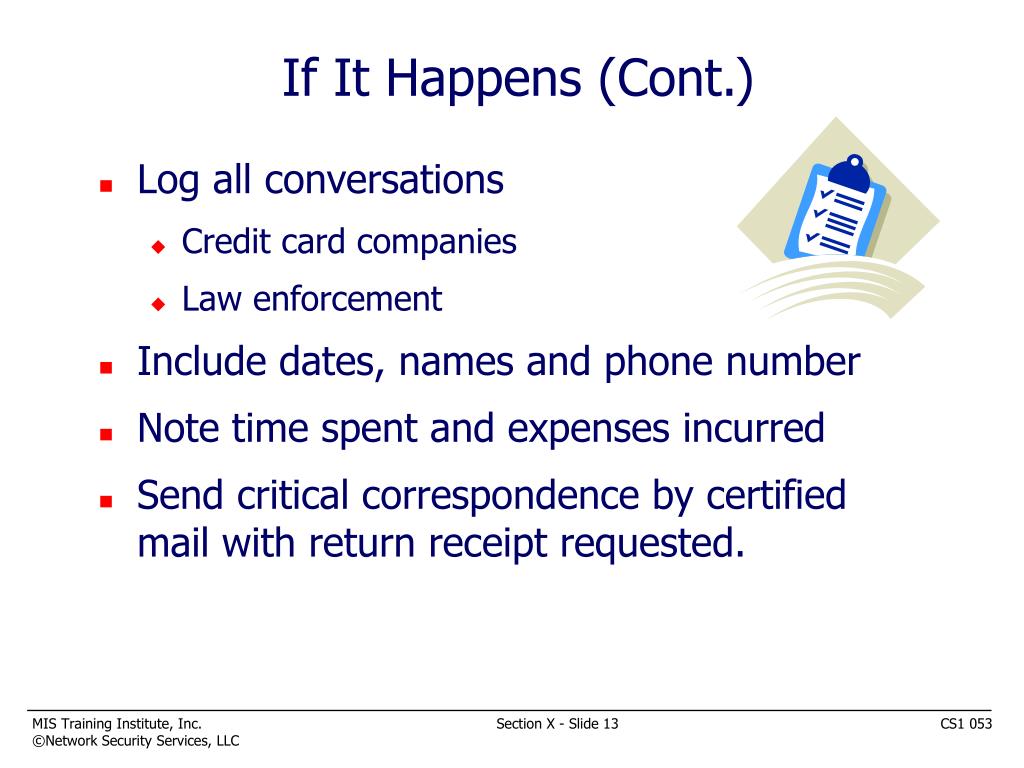 If It Happens (Cont.)

- Log all conversations
  - Credit card companies
  - Law enforcement
- Include dates, names and phone number
- Note time spent and expenses incurred
- Send critical correspondence by certified mail with return receipt requested.

MIS Training Institute, Inc.
©Network Security Services, LLC

Section X - Slide 13

CS1 053